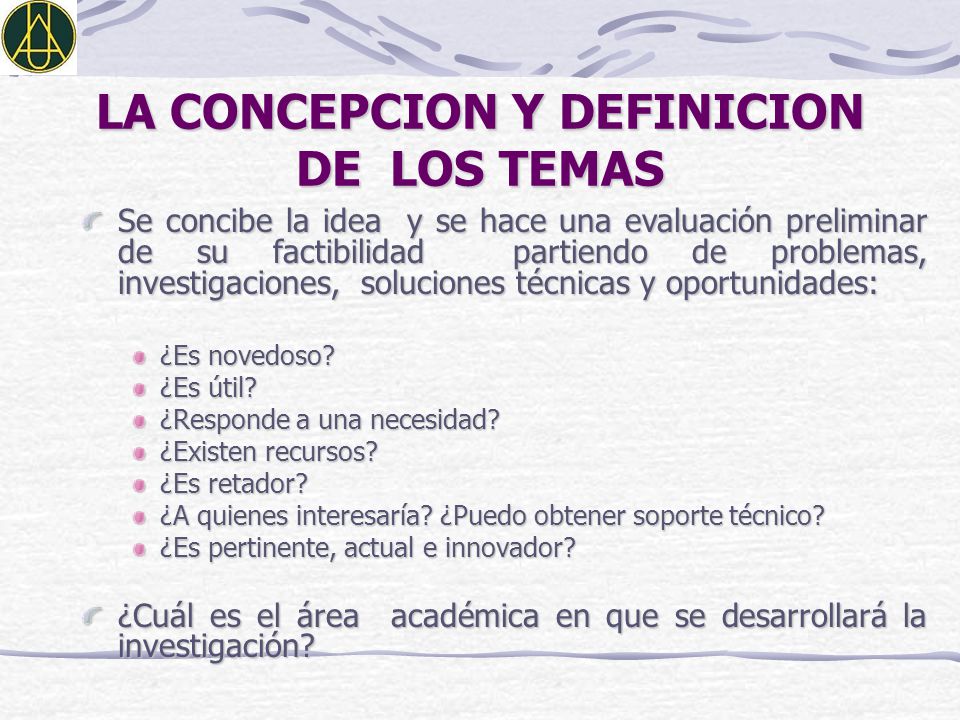 LA CONCEPCION Y DEFINICION DE LOS TEMAS

Se concibe la idea y se hace una evaluación preliminar de su factibilidad partiendo de problemas, investigaciones, soluciones técnicas y oportunidades:

¿Es novedoso?
¿Es útil?
¿Responde a una necesidad?
¿Existen recursos?
¿Es retador?
¿A quienes interesaría? ¿Puedo obtener soporte técnico?
¿Es pertinente, actual e innovador?

¿Cuál es el área académica en que se desarrollará la investigación?